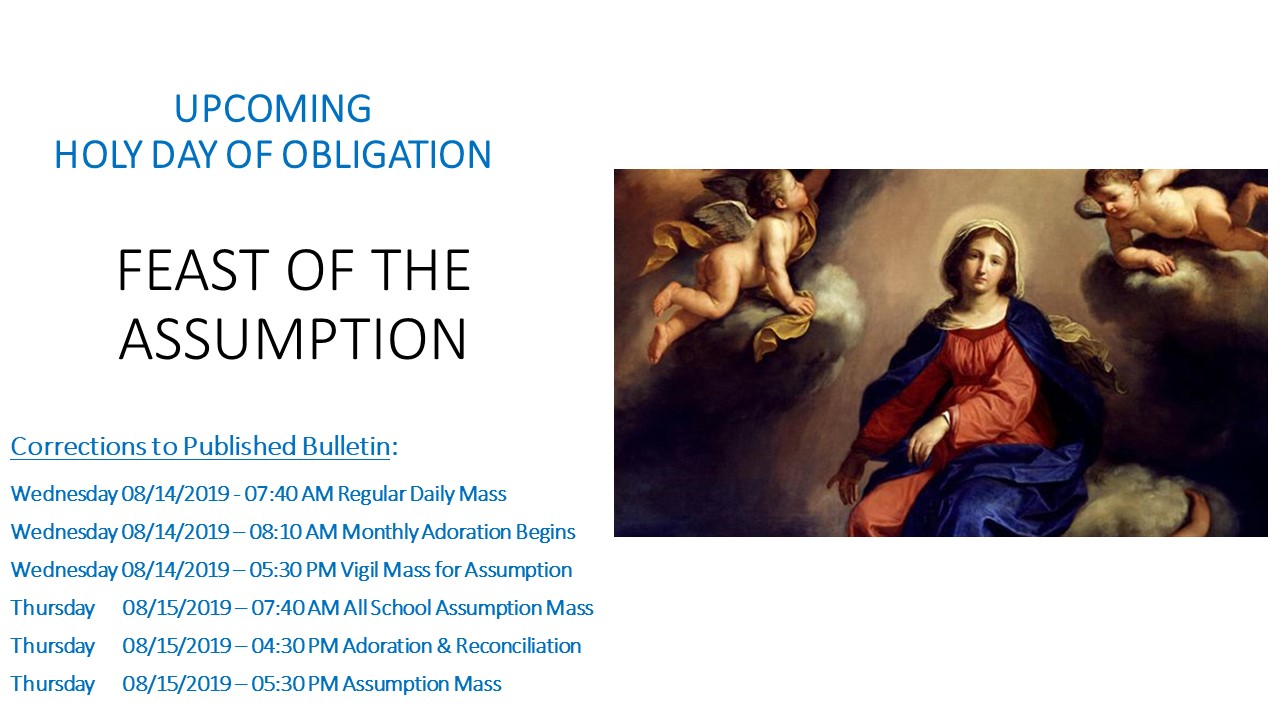 UPCOMING
HOLY DAY OF OBLIGATION

FEAST OF THE ASSUMPTION

Corrections to Published Bulletin:

Wednesday 08/14/2019 - 07:40 AM Regular Daily Mass
Wednesday 08/14/2019 – 08:10 AM Monthly Adoration Begins
Wednesday 08/14/2019 – 05:30 PM Vigil Mass for Assumption
Thursday 08/15/2019 – 07:40 AM All School Assumption Mass
Thursday 08/15/2019 – 04:30 PM Adoration & Reconciliation
Thursday 08/15/2019 – 05:30 PM Assumption Mass